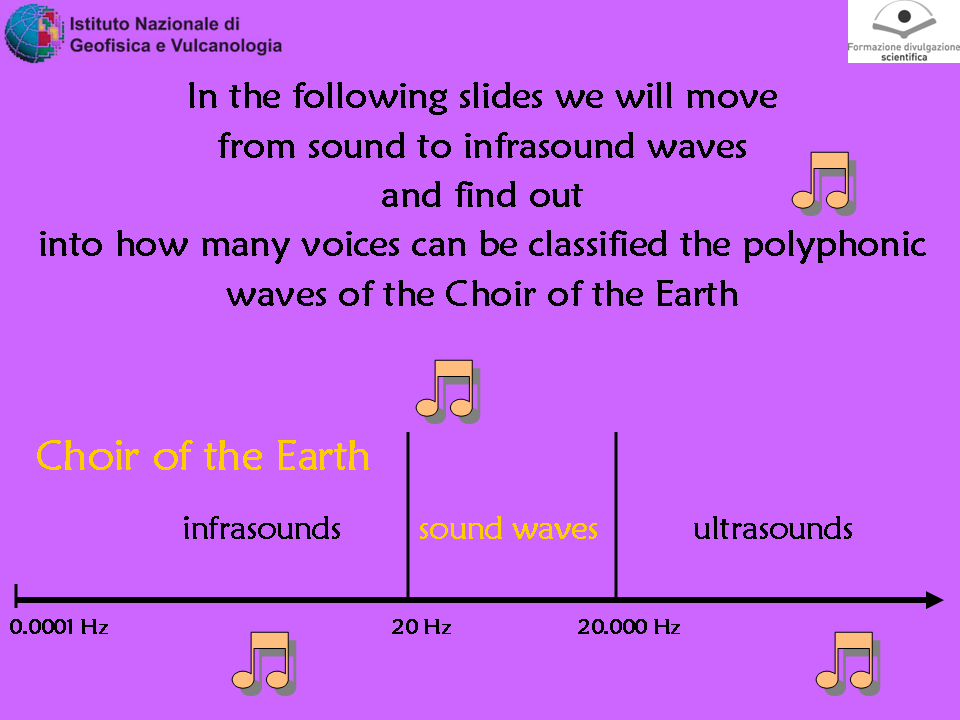 Istituto Nazionale di
Geofisica e Vulcanologia

Formazione divulgazione scientifica

In the following slides we will move
from sound to infrasound waves
and find out
into how many voices can be classified the polyphonic waves of the Choir of the Earth

Choir of the Earth

infrasounds

sound waves

ultrasounds

0.0001 Hz

20 Hz

20.000 Hz